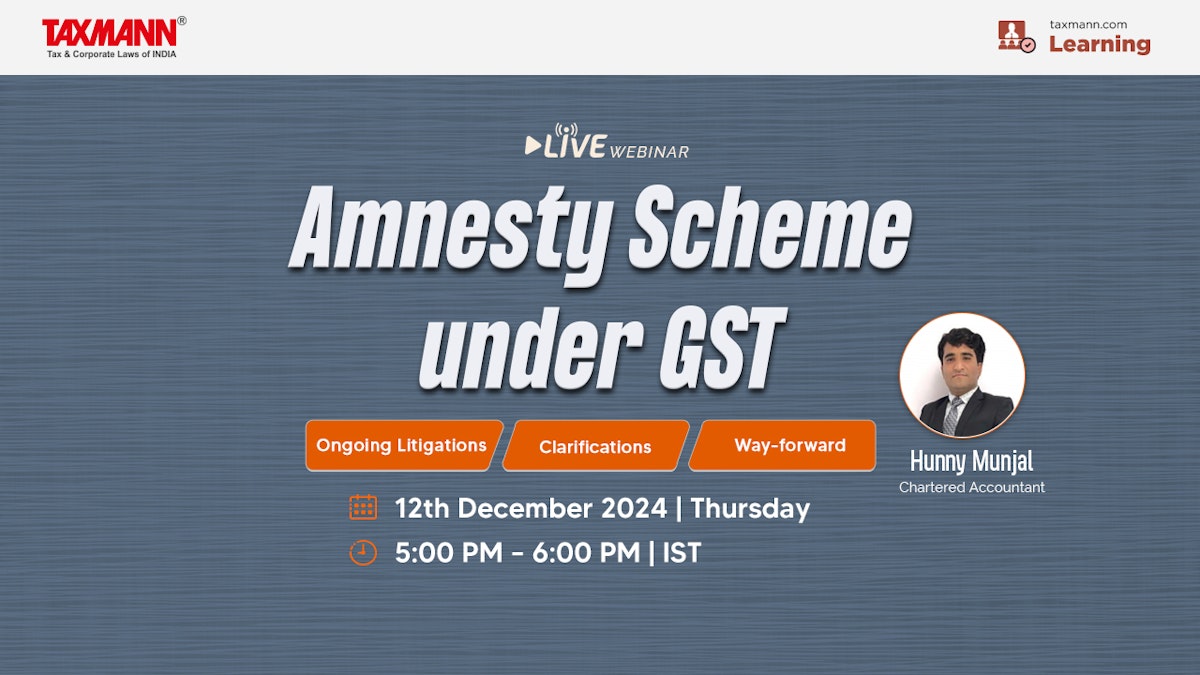 TAXMANN®
Tax & Corporate Laws of INDIA

taxmann.com
Learning

LIVE WEBINAR

Amnesty Scheme under GST

Ongoing Litigations
Clarifications
Way-forward

Hunny Munjal
Chartered Accountant

12th December 2024 | Thursday
5:00 PM - 6:00 PM | IST